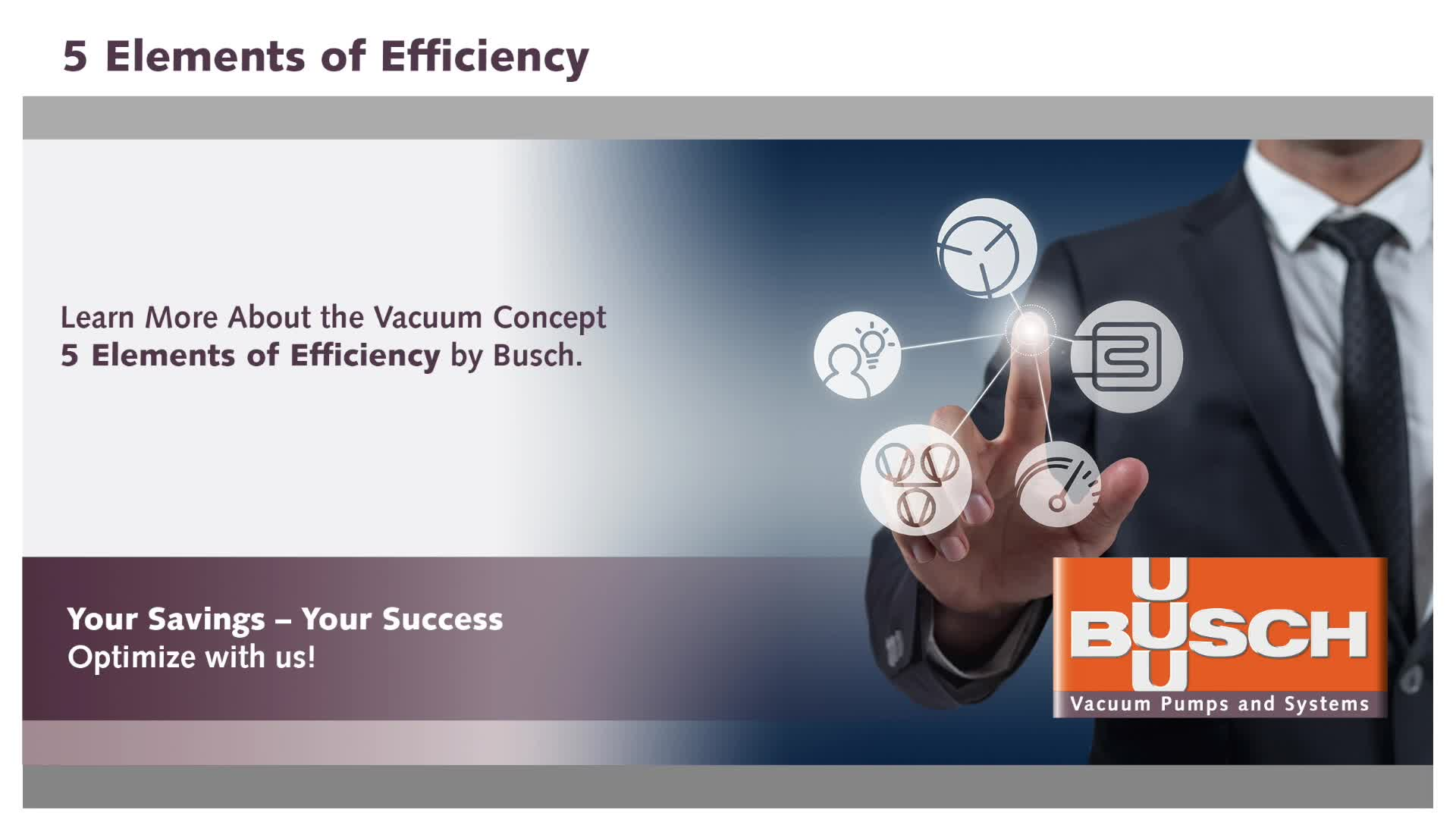 5 Elements of Efficiency

Learn More About the Vacuum Concept
5 Elements of Efficiency by Busch.

Your Savings – Your Success
Optimize with us!

BUSCH
Vacuum Pumps and Systems